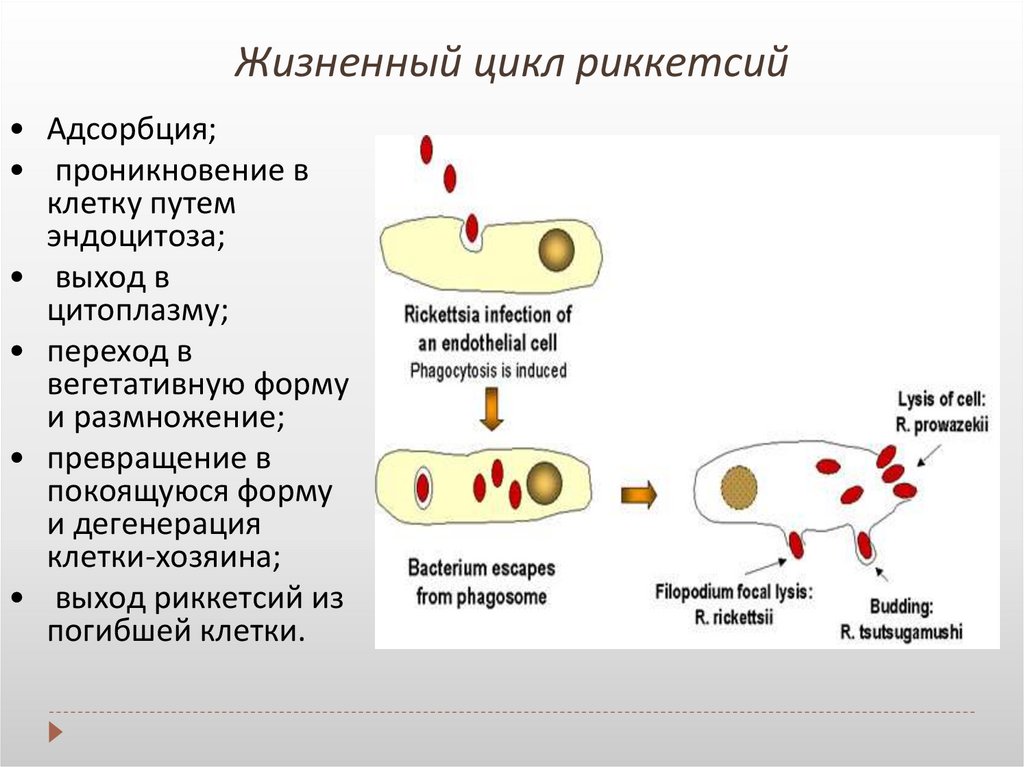 Жизненный цикл риккетсий

• Адсорбция;
• проникновение в клетку путем эндоцитоза;
• выход в цитоплазму;
• переход в вегетативную форму и размножение;
• превращение в покоящуюся форму и дегенерация клетки-хозяина;
• выход риккетсий из погибшей клетки.

Rickettsia infection of an endothelial cell
Phagocytosis is induced

Bacterium escapes from phagosome

Lysis of cell:
R. prowazekii

Filopodium focal lysis:
R. rickettsii

Budding:
R. tsutsugamushi